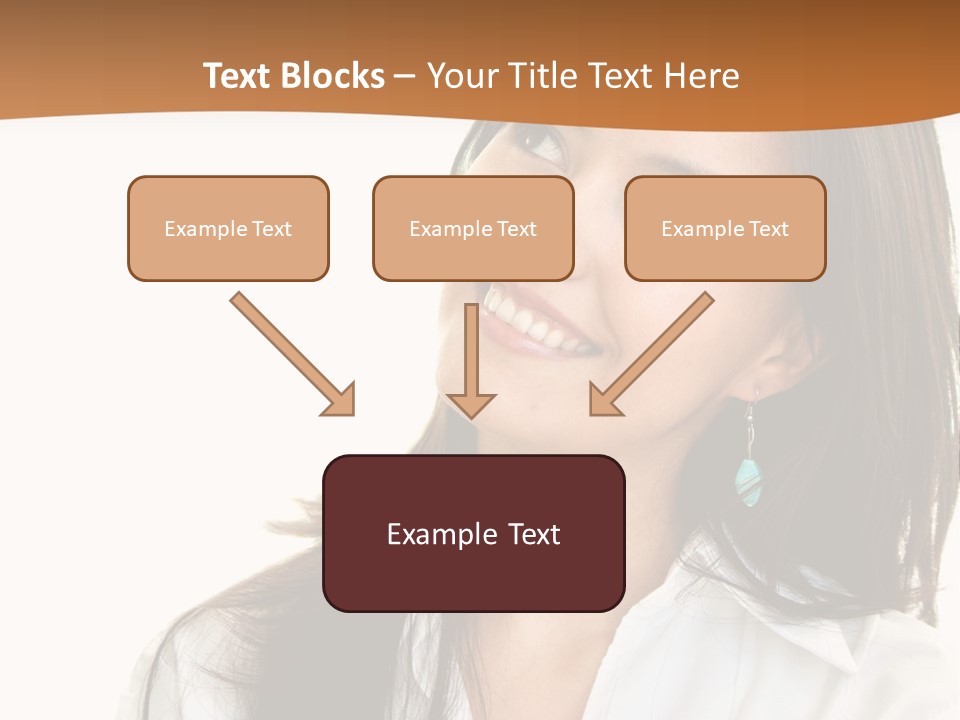 Text Blocks – Your Title Text Here

Example Text

Example Text

Example Text

Example Text